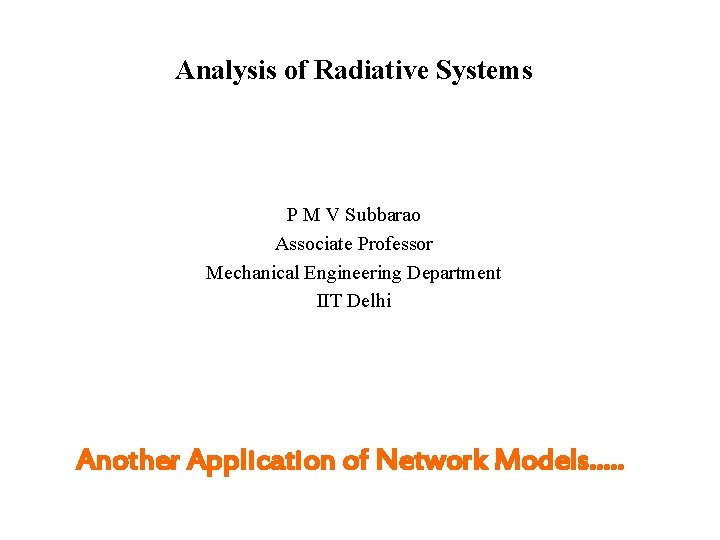 Analysis of Radiative Systems

P M V Subbarao
Associate Professor
Mechanical Engineering Department
IIT Delhi

Another Application of Network Models.....